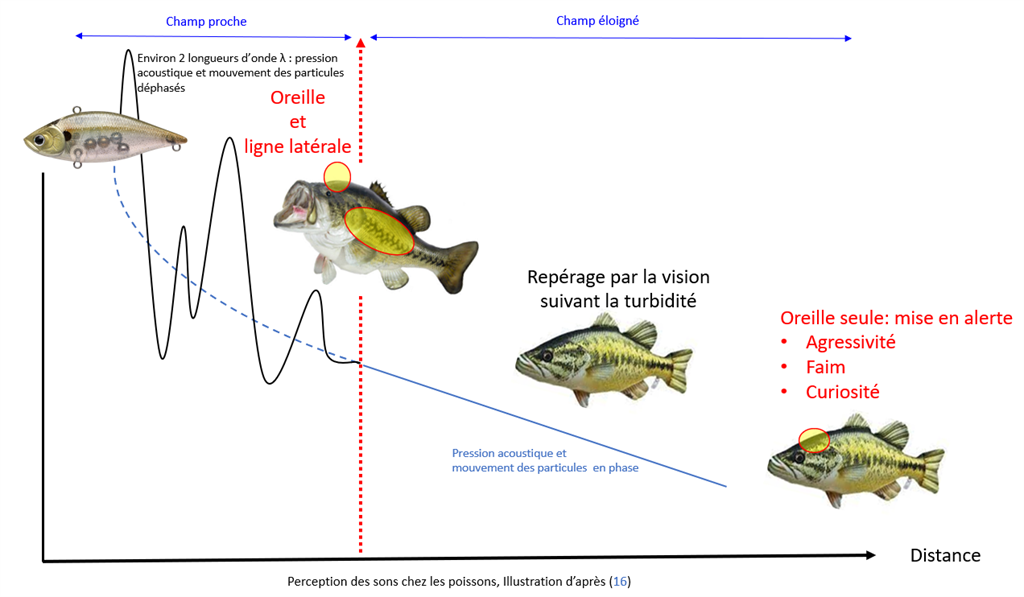 Champ proche

Champ éloigné

Environ 2 longueurs d'onde λ : pression acoustique et mouvement des particules déphasés

Oreille et ligne latérale

Repérage par la vision suivant la turbidité

Oreille seule: mise en alerte
• Agressivité
• Faim
• Curiosité

Pression acoustique et mouvement des particules en phase

Distance

Perception des sons chez les poissons, Illustration d'après (16)